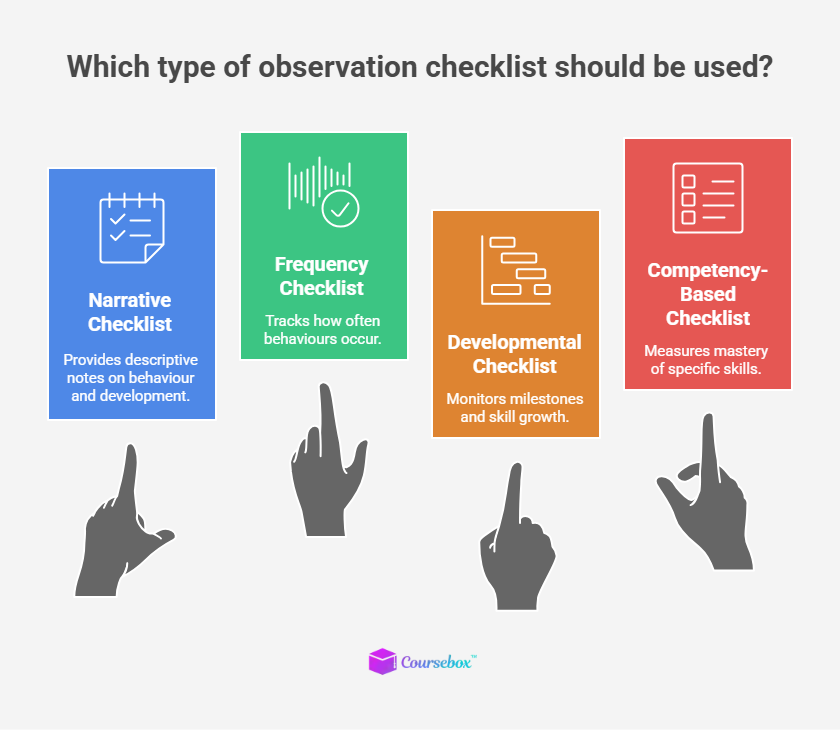 Which type of observation checklist should be used?

Narrative Checklist

Provides descriptive notes on behaviour and development.

Frequency Checklist

Tracks how often behaviours occur.

Developmental Checklist

Monitors milestones and skill growth.

Competency-Based Checklist

Measures mastery of specific skills.

Coursebox™